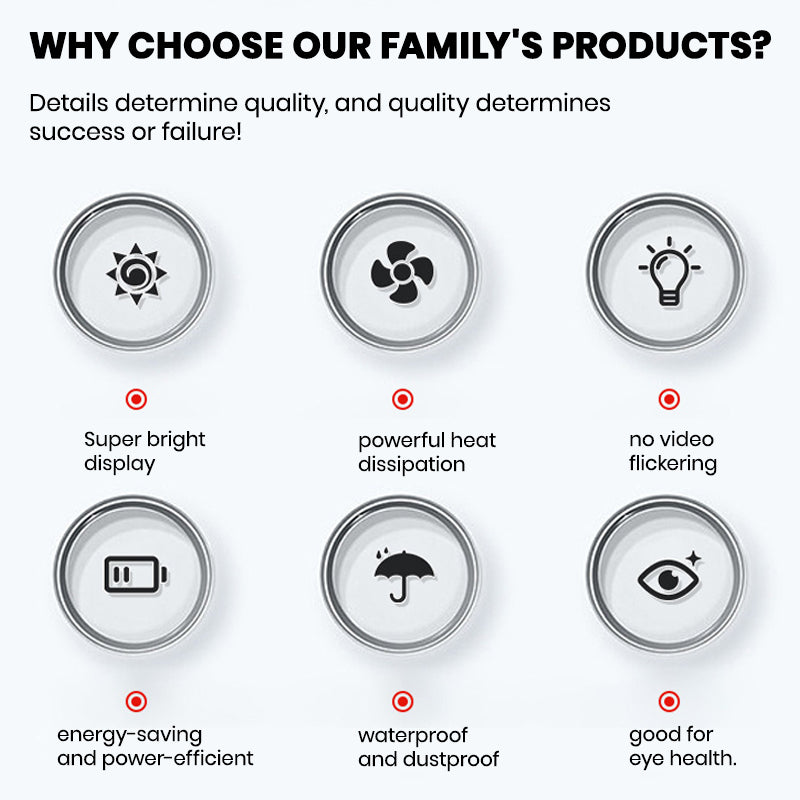 WHY CHOOSE OUR FAMILY'S PRODUCTS?

Details determine quality, and quality determines success or failure!

Super bright display

powerful heat dissipation

no video flickering

energy-saving and power-efficient

waterproof and dustproof

good for eye health.